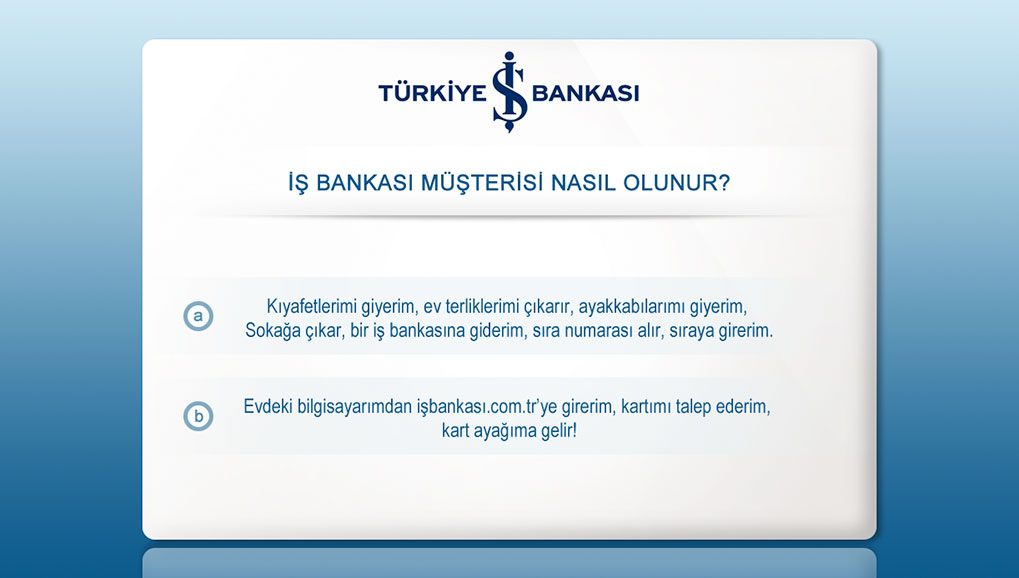 TÜRKİYE İŞ BANKASI

İŞ BANKASI MÜŞTERİSİ NASIL OLUNUR?

a Kıyafetlerimi giyerim, ev terliklerimi çıkarır, ayakkabılarımı giyerim, Sokağa çıkar, bir iş bankasına giderim, sıra numarası alır, sıraya girerim.

b Evdeki bilgisayarımdan işbankası.com.tr'ye girerim, kartımı talep ederim, kart ayağıma gelir!